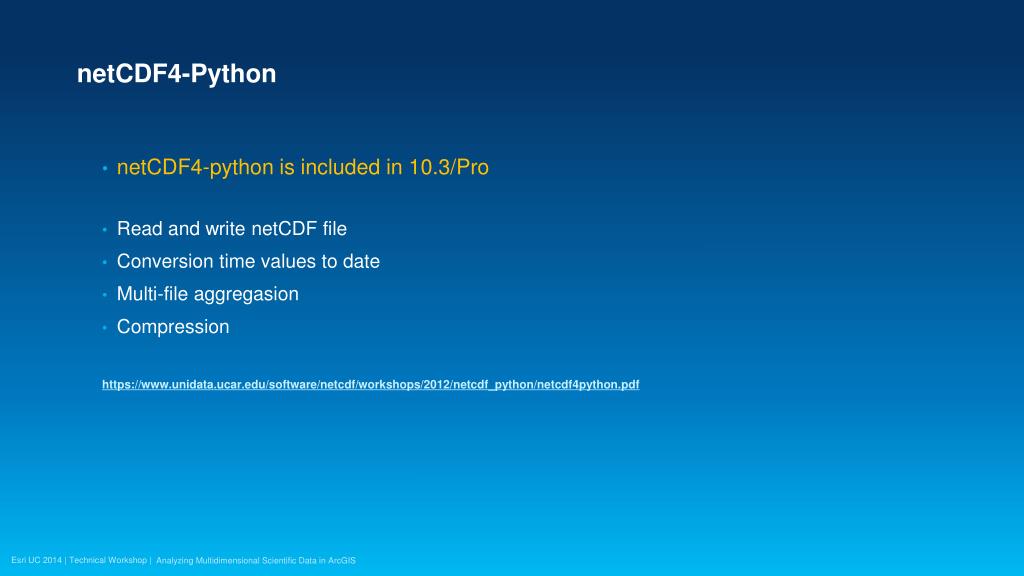 netCDF4-Python

• netCDF4-python is included in 10.3/Pro

• Read and write netCDF file
• Conversion time values to date
• Multi-file aggregasion
• Compression

https://www.unidata.ucar.edu/software/netcdf/workshops/2012/netcdf_python/netcdf4python.pdf

Esri UC 2014 | Technical Workshop | Analyzing Multidimensional Scientific Data in ArcGIS